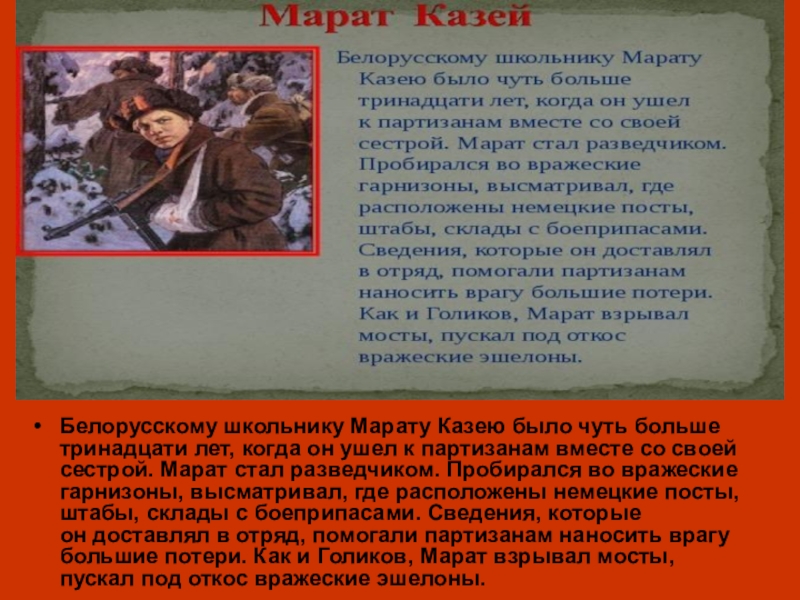 Марат Казей

Белорусскому школьнику Марату Казею было чуть больше тринадцати лет, когда он ушел к партизанам вместе со своей сестрой. Марат стал разведчиком. Пробирался во вражеские гарнизоны, высматривал, где расположены немецкие посты, штабы, склады с боеприпасами. Сведения, которые он доставлял в отряд, помогали партизанам наносить врагу большие потери. Как и Голиков, Марат взрывал мосты, пускал под откос вражеские эшелоны.

• Белорусскому школьнику Марату Казею было чуть больше тринадцати лет, когда он ушел к партизанам вместе со своей сестрой. Марат стал разведчиком. Пробирался во вражеские гарнизоны, высматривал, где расположены немецкие посты, штабы, склады с боеприпасами. Сведения, которые он доставлял в отряд, помогали партизанам наносить врагу большие потери. Как и Голиков, Марат взрывал мосты, пускал под откос вражеские эшелоны.